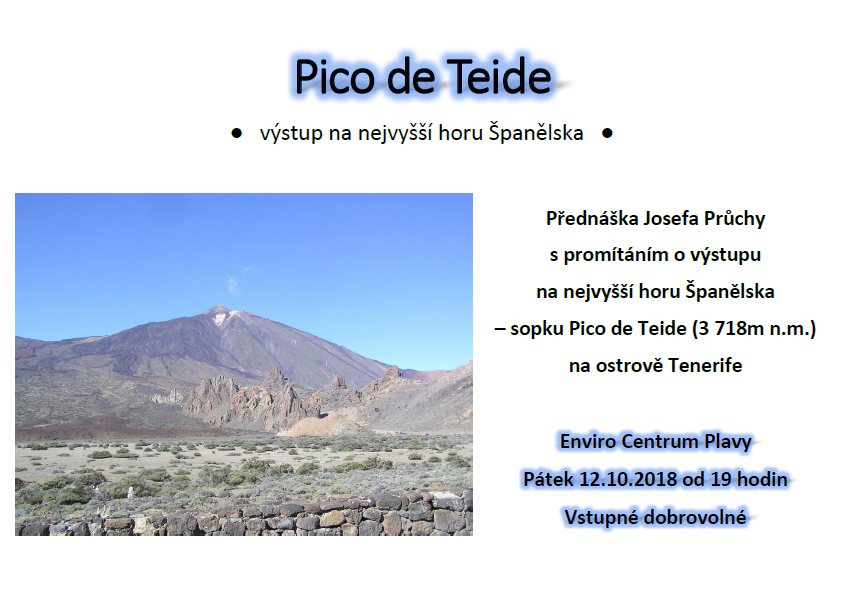 Pico de Teide

● výstup na nejvyšší horu Španělska ●

Přednáška Josefa Průchy
s promítáním o výstupu
na nejvyšší horu Španělska
– sopku Pico de Teide (3 718m n.m.)
na ostrově Tenerife

Enviro Centrum Plavy
Pátek 12.10.2018 od 19 hodin
Vstupné dobrovolné